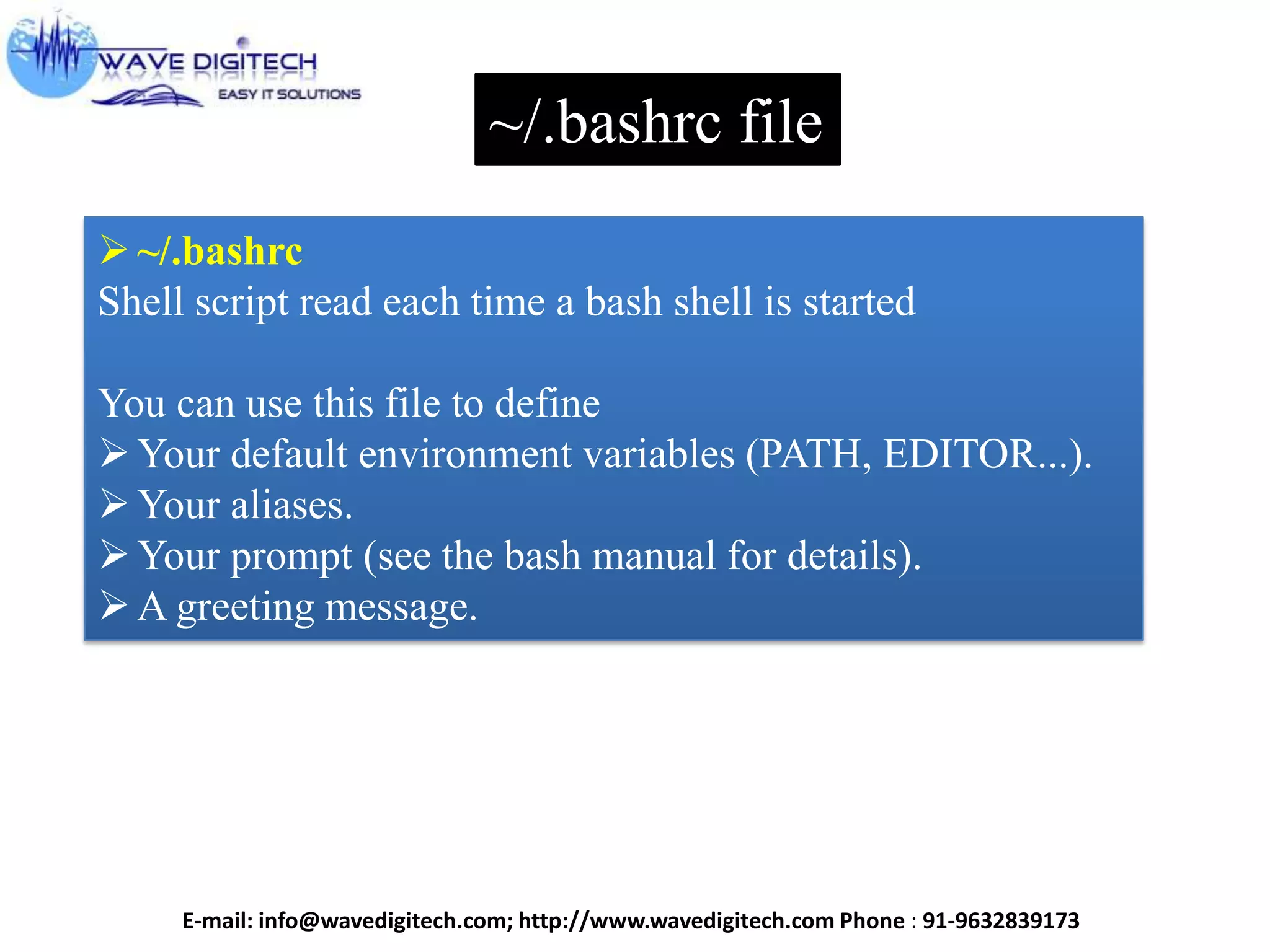 WAVE DIGITECH
EASY IT SOLUTIONS

~/.bashrc file

➢ ~/.bashrc
Shell script read each time a bash shell is started

You can use this file to define
➢ Your default environment variables (PATH, EDITOR...).
➢ Your aliases.
➢ Your prompt (see the bash manual for details).
➢ A greeting message.

E-mail: info@wavedigitech.com; http://www.wavedigitech.com Phone : 91-9632839173